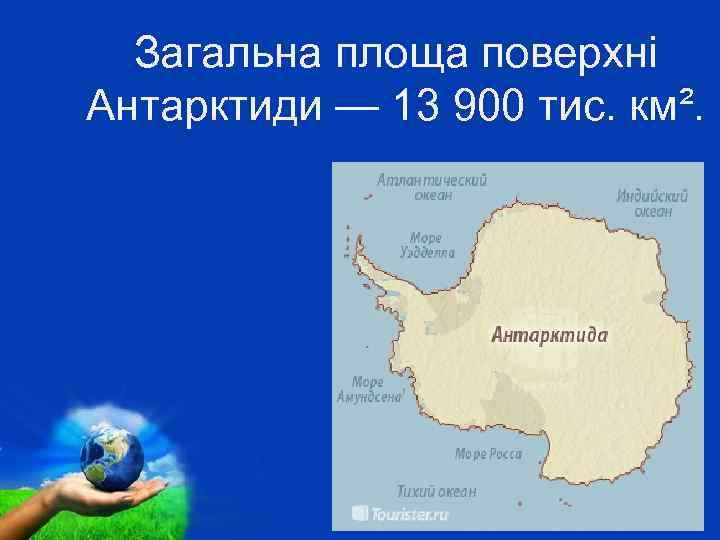 Загальна площа поверхні Антарктиди — 13 900 тис. км².

Атлантический океан

Индийский океан

Море Уэдделла

Антарктида

Море Амундсена

Море Росса

Тихий океан

Tourister.ru